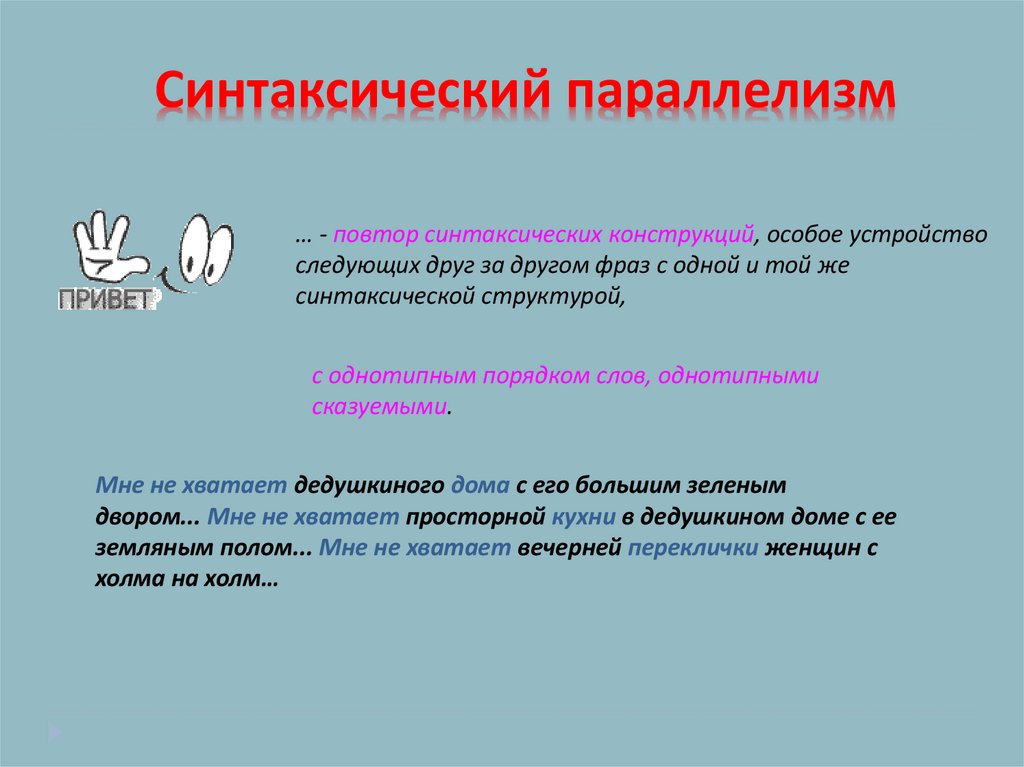 Синтаксический параллелизм

ПРИВЕТ

… - повтор синтаксических конструкций, особое устройство следующих друг за другом фраз с одной и той же синтаксической структурой,

с однотипным порядком слов, однотипными сказуемыми.

Мне не хватает дедушкиного дома с его большим зеленым двором... Мне не хватает просторной кухни в дедушкином доме с ее земляным полом... Мне не хватает вечерней переклички женщин с холма на холм…